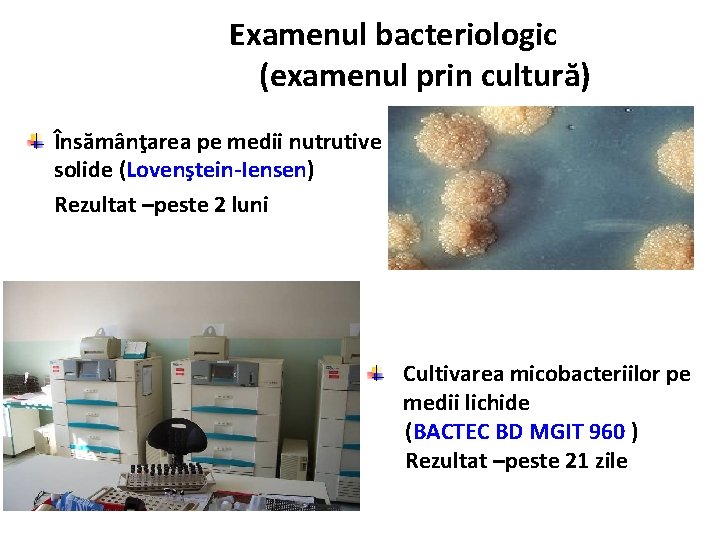 Examenul bacteriologic
(examenul prin cultură)

Însămânţarea pe medii nutrutive solide (Lovenştein-Iensen)
Rezultat –peste 2 luni

Cultivarea micobacteriilor pe medii lichide
(BACTEC BD MGIT 960 )
Rezultat –peste 21 zile